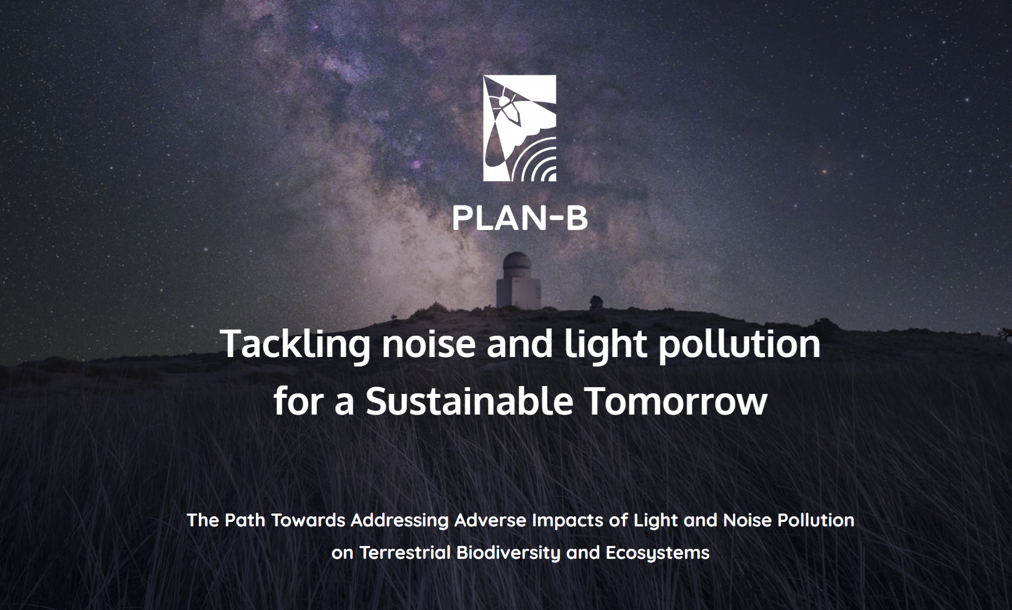 PLAN-B

Tackling noise and light pollution for a Sustainable Tomorrow

The Path Towards Addressing Adverse Impacts of Light and Noise Pollution on Terrestrial Biodiversity and Ecosystems